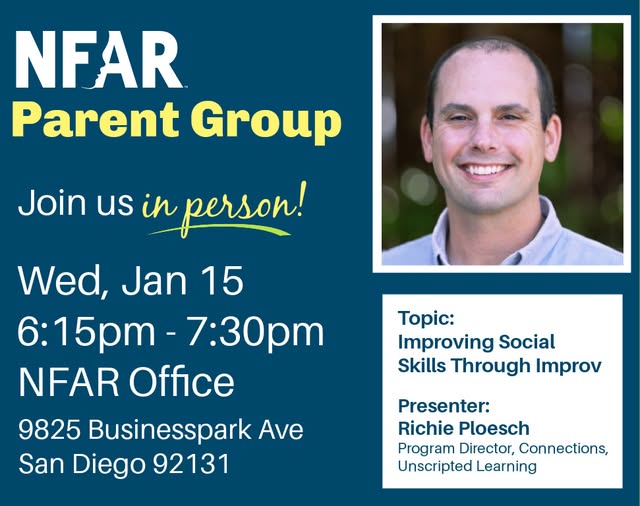 NFAR
Parent Group

Join us in person!

Wed, Jan 15
6:15pm - 7:30pm
NFAR Office
9825 Businesspark Ave
San Diego 92131

Topic:
Improving Social Skills Through Improv

Presenter:
Richie Ploesch
Program Director, Connections, Unscripted Learning